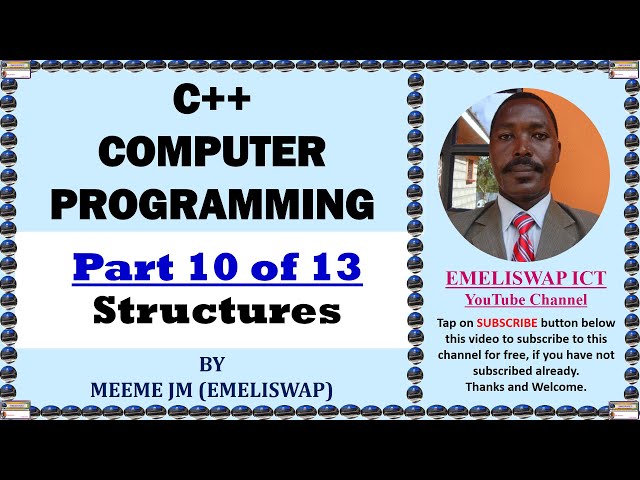 C++
COMPUTER
PROGRAMMING

Part 10 of 13
Structures

BY
MEEME JM (EMELISWAP)

EMELISWAP ICT
YouTube Channel

Tap on SUBSCRIBE button below this video to subscribe to this channel for free, if you have not subscribed already.
Thanks and Welcome.